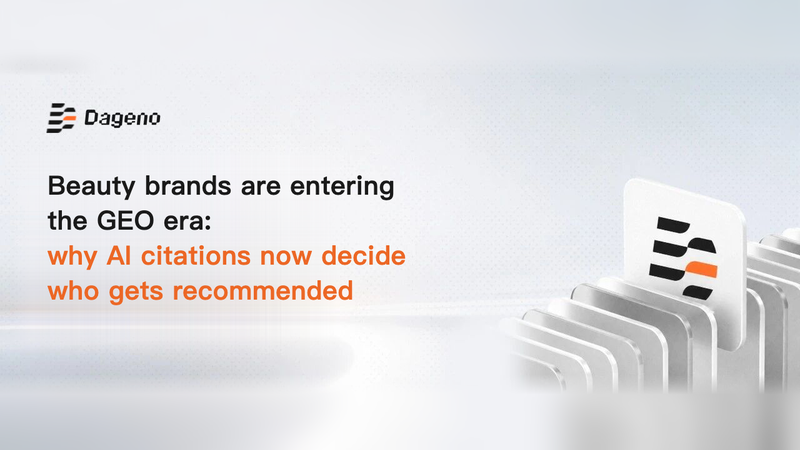 Dageno

Beauty brands are entering the GEO era: why AI citations now decide who gets recommended